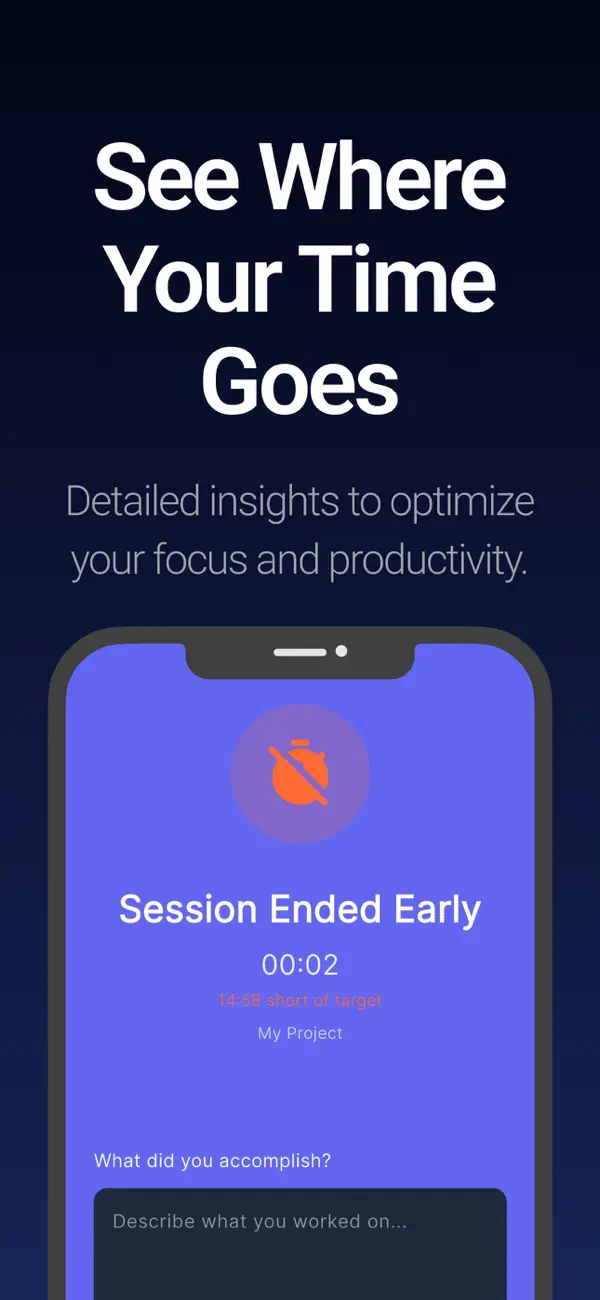 See Where Your Time Goes

Detailed insights to optimize your focus and productivity.

Session Ended Early

00:02

14:58 short of target

My Project

What did you accomplish?

Describe what you worked on...